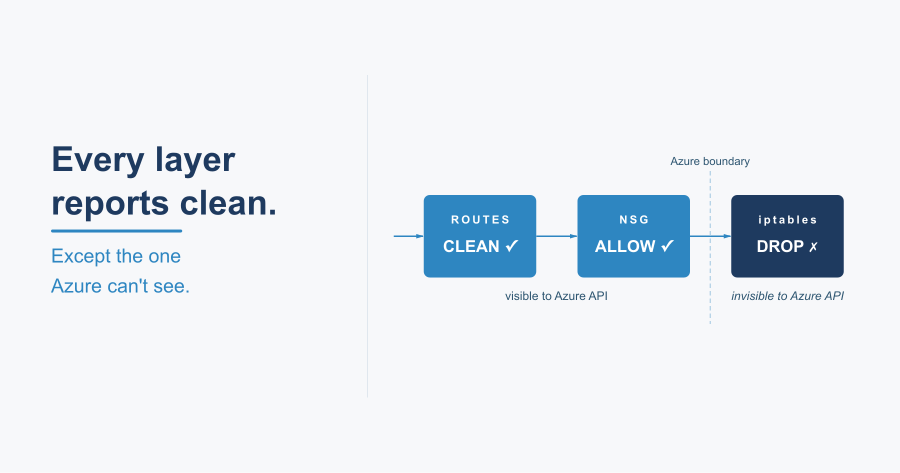 Every layer reports clean.

Except the one Azure can't see.

Azure boundary

ROUTES
CLEAN ✓

NSG
ALLOW ✓

iptables
DROP ✗

visible to Azure API

invisible to Azure API